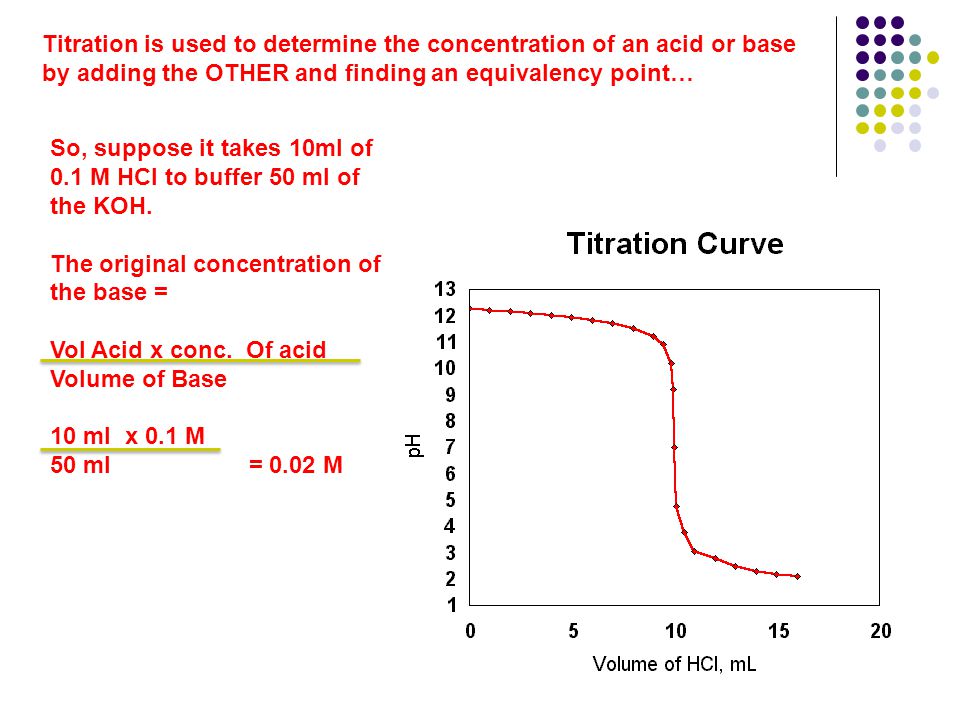 Titration is used to determine the concentration of an acid or base by adding the OTHER and finding an equivalency point…

So, suppose it takes 10ml of 0.1 M HCl to buffer 50 ml of the KOH.

The original concentration of the base =

Vol Acid x conc. Of acid
Volume of Base

10 ml x 0.1 M
50 ml = 0.02 M

Titration Curve

13
12
11
10
9
8
7
6
5
4
3
2
1

pH

0 5 10 15 20

Volume of HCl, mL